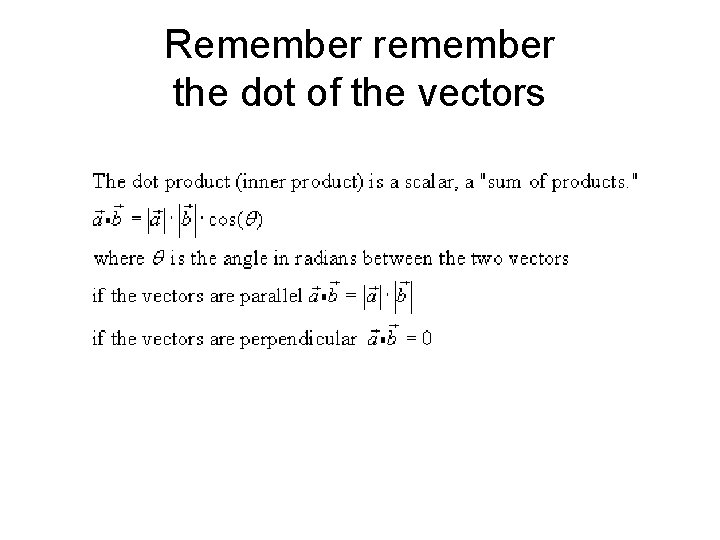 Remember remember
the dot of the vectors

The dot product (inner product) is a scalar, a "sum of products."

$\vec{a} \cdot \vec{b} = |\vec{a}| \cdot |\vec{b}| \cdot \cos(\theta)$

where $\theta$ is the angle in radians between the two vectors

if the vectors are parallel $\vec{a} \cdot \vec{b} = |\vec{a}| \cdot |\vec{b}|$

if the vectors are perpendicular $\vec{a} \cdot \vec{b} = 0$